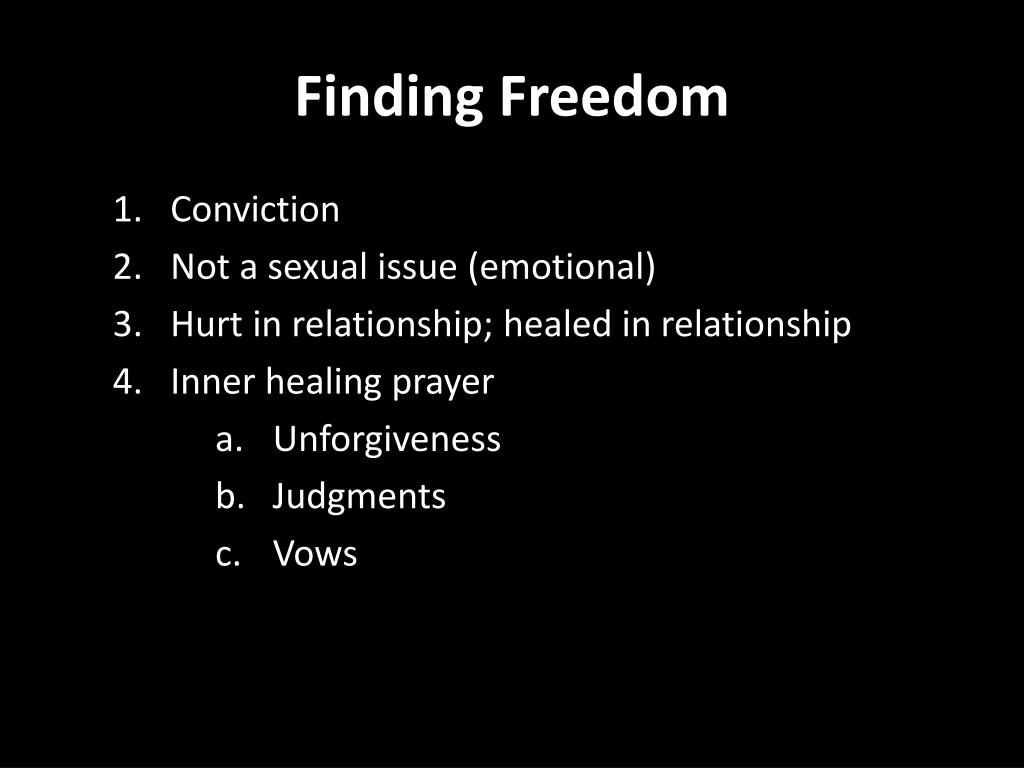 Finding Freedom

1. Conviction
2. Not a sexual issue (emotional)
3. Hurt in relationship; healed in relationship
4. Inner healing prayer
   a. Unforgiveness
   b. Judgments
   c. Vows